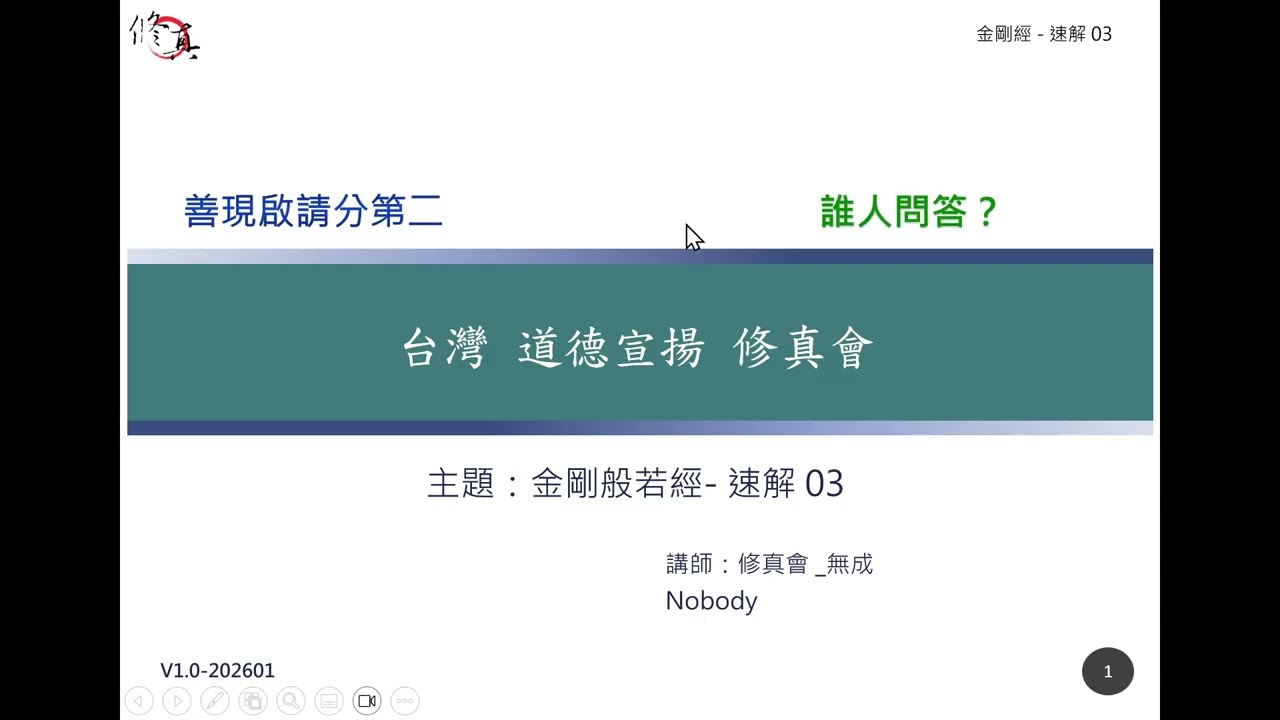 修真

金剛經 - 速解 03

善現啟請分第二

誰人問答？

台灣 道德宣揚 修真會

主題：金剛般若經- 速解 03

講師：修真會 _無成
Nobody

V1.0-202601

1